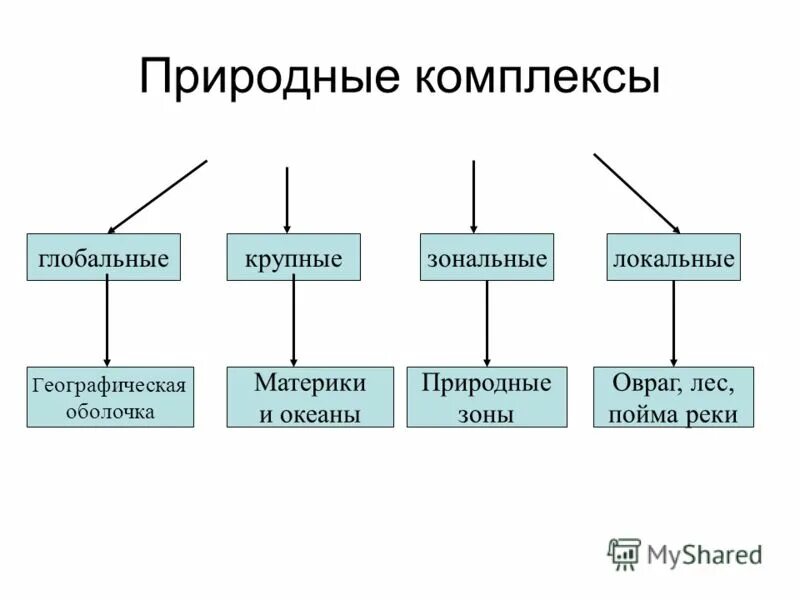 Природные комплексы

глобальные

крупные

зональные

локальные

Географическая оболочка

Материки и океаны

Природные зоны

Овраг, лес, пойма реки

MyShared